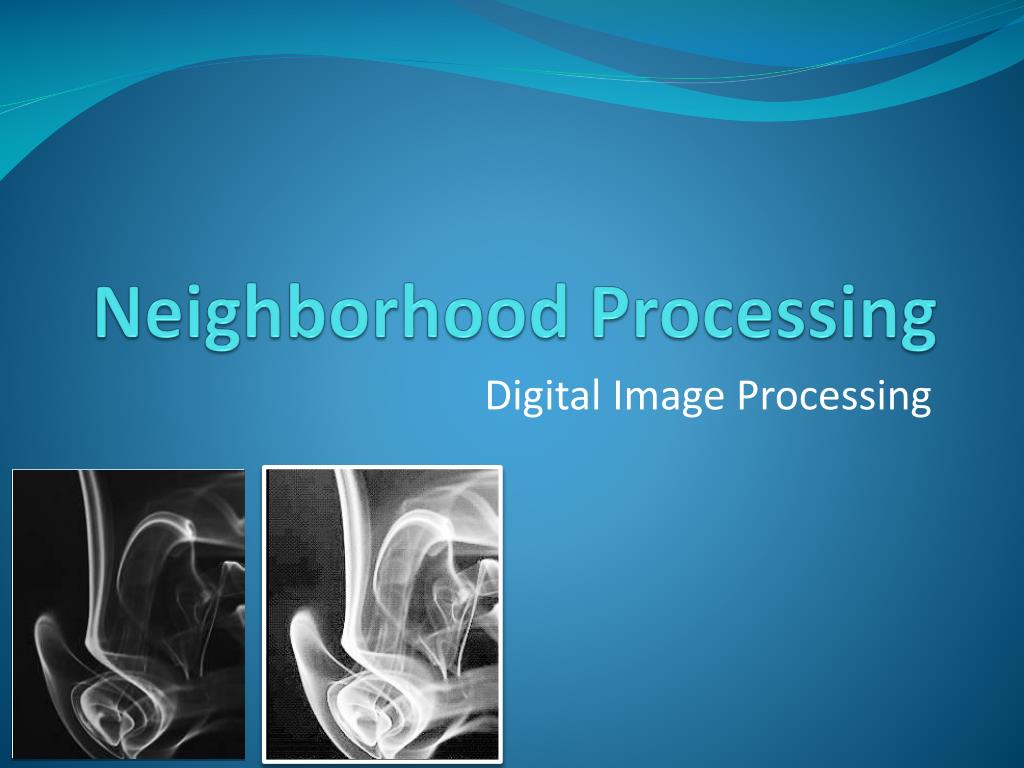 Neighborhood Processing

Digital Image Processing